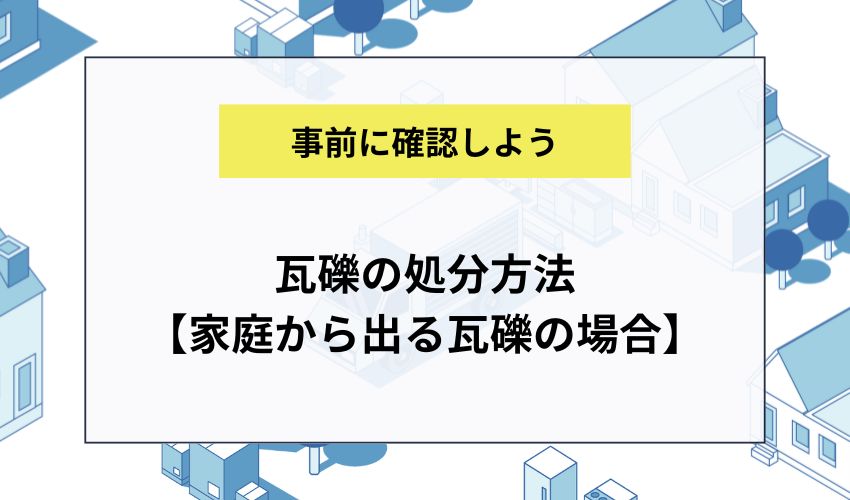 事前に確認しよう

瓦礫の処分方法
【家庭から出る瓦礫の場合】